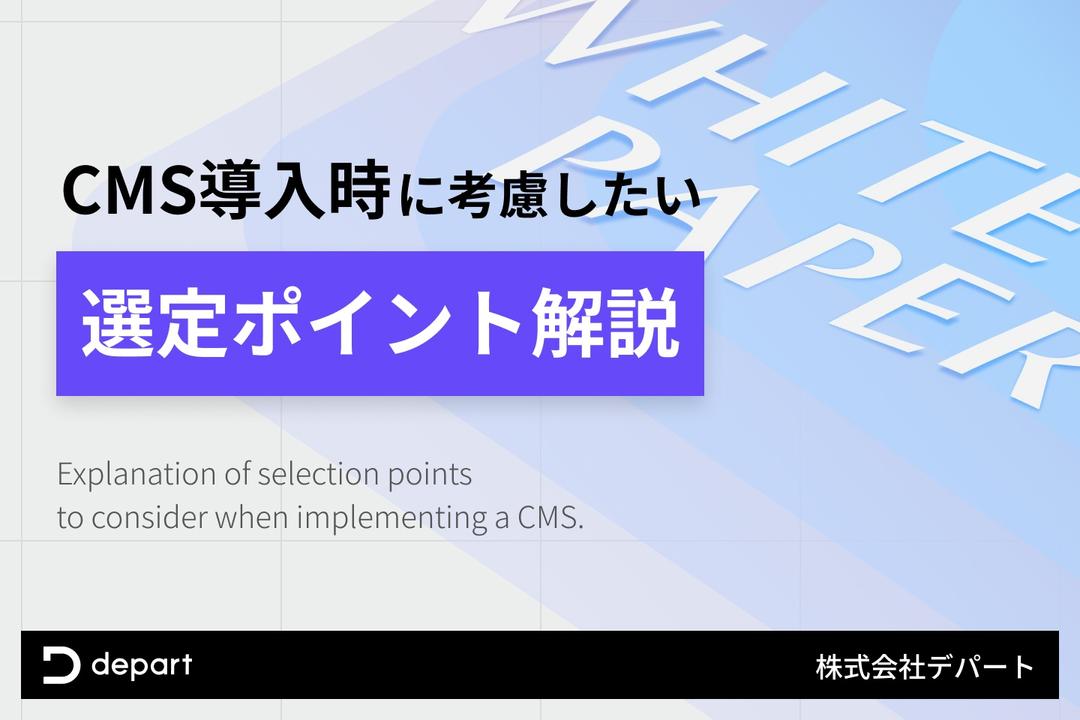 WHITE PAPER

CMS導入時に考慮したい

選定ポイント解説

Explanation of selection points to consider when implementing a CMS.

depart

株式会社デパート